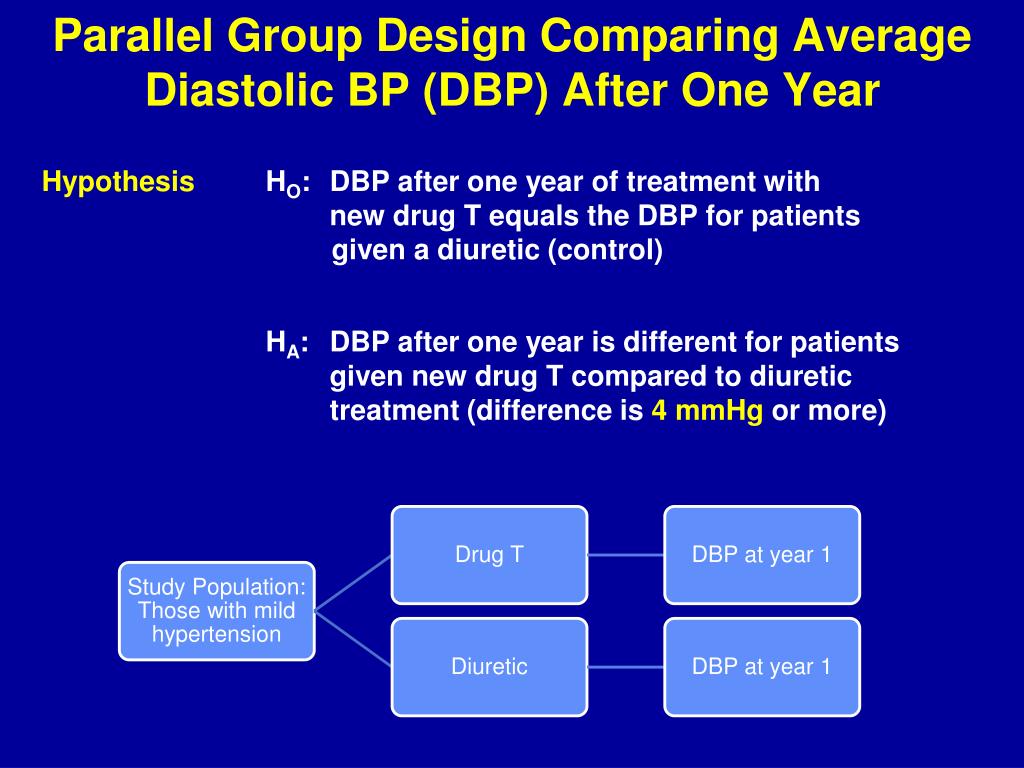 Parallel Group Design Comparing Average Diastolic BP (DBP) After One Year

Hypothesis

$H_O$: DBP after one year of treatment with new drug T equals the DBP for patients given a diuretic (control)

$H_A$: DBP after one year is different for patients given new drug T compared to diuretic treatment (difference is 4 mmHg or more)

Study Population: Those with mild hypertension

Drug T

DBP at year 1

Diuretic

DBP at year 1